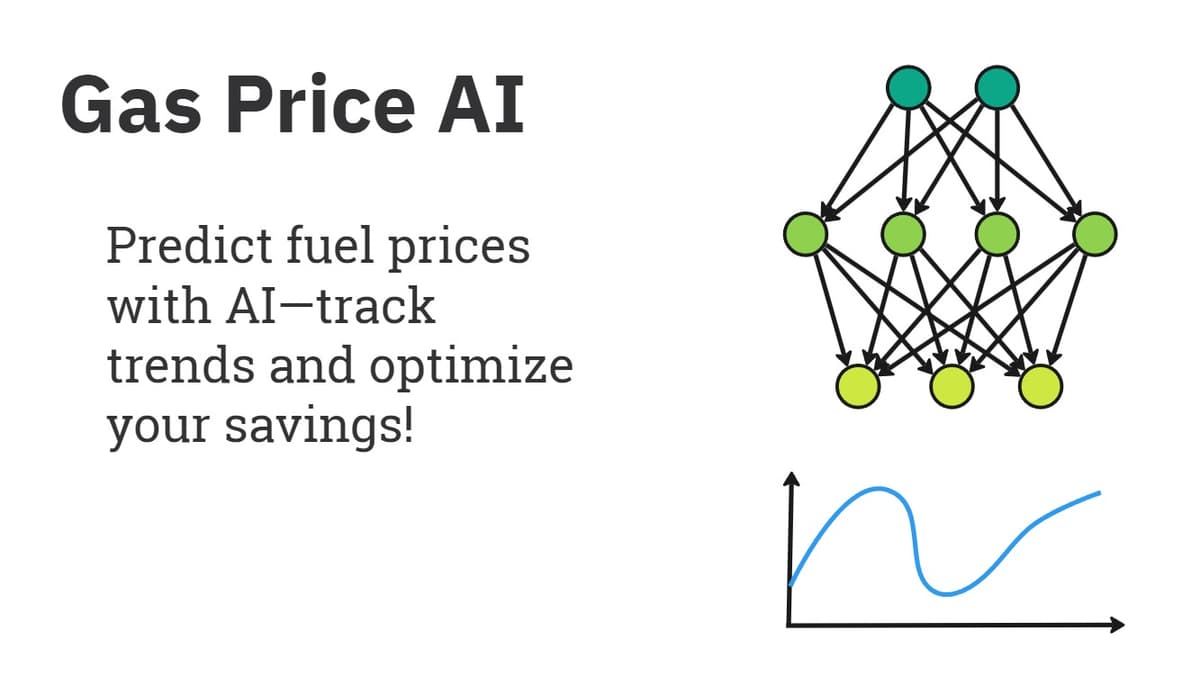 Gas Price AI

Predict fuel prices with AI—track trends and optimize your savings!